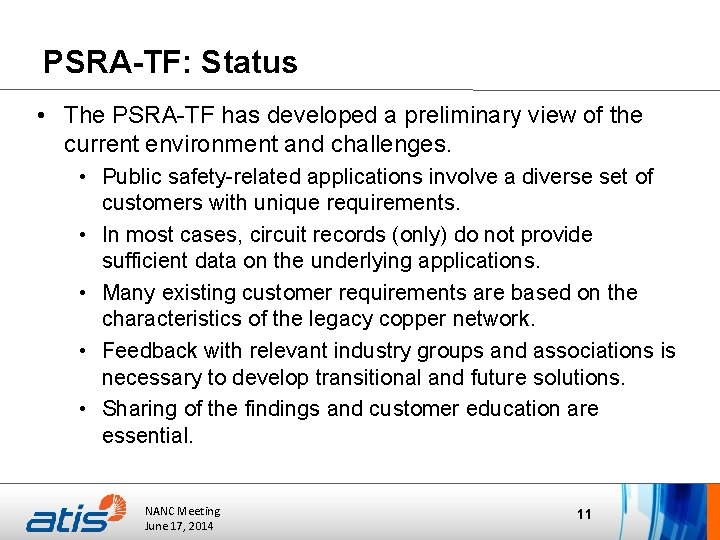 PSRA-TF: Status

• The PSRA-TF has developed a preliminary view of the current environment and challenges.

• Public safety-related applications involve a diverse set of customers with unique requirements.

• In most cases, circuit records (only) do not provide sufficient data on the underlying applications.

• Many existing customer requirements are based on the characteristics of the legacy copper network.

• Feedback with relevant industry groups and associations is necessary to develop transitional and future solutions.

• Sharing of the findings and customer education are essential.

atis

NANC Meeting
June 17, 2014

11